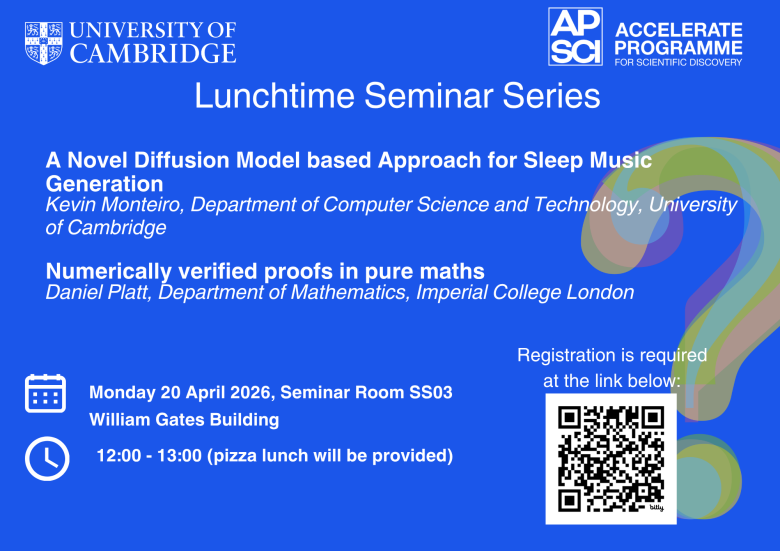 UNIVERSITY OF CAMBRIDGE

AP SCI ACCELERATE PROGRAMME FOR SCIENTIFIC DISCOVERY

Lunchtime Seminar Series

A Novel Diffusion Model based Approach for Sleep Music Generation
Kevin Monteiro, Department of Computer Science and Technology, University of Cambridge

Numerically verified proofs in pure maths
Daniel Platt, Department of Mathematics, Imperial College London

Registration is required at the link below:

Monday 20 April 2026, Seminar Room SS03
William Gates Building

12:00 - 13:00 (pizza lunch will be provided)

bitly